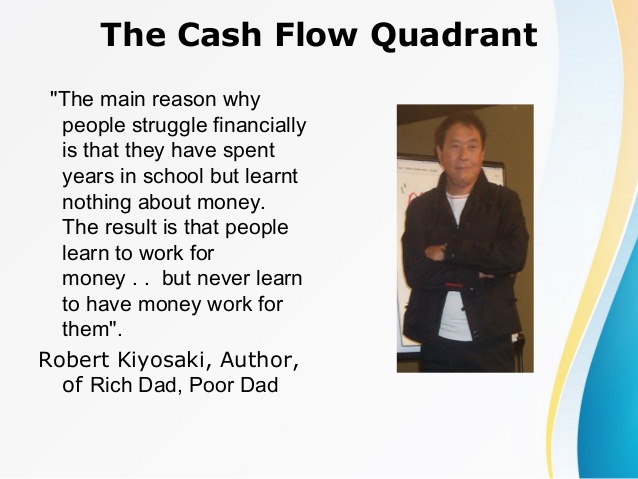 The Cash Flow Quadrant

"The main reason why people struggle financially is that they have spent years in school but learnt nothing about money. The result is that people learn to work for money . .  but never learn to have money work for them".

Robert Kiyosaki, Author, of Rich Dad, Poor Dad